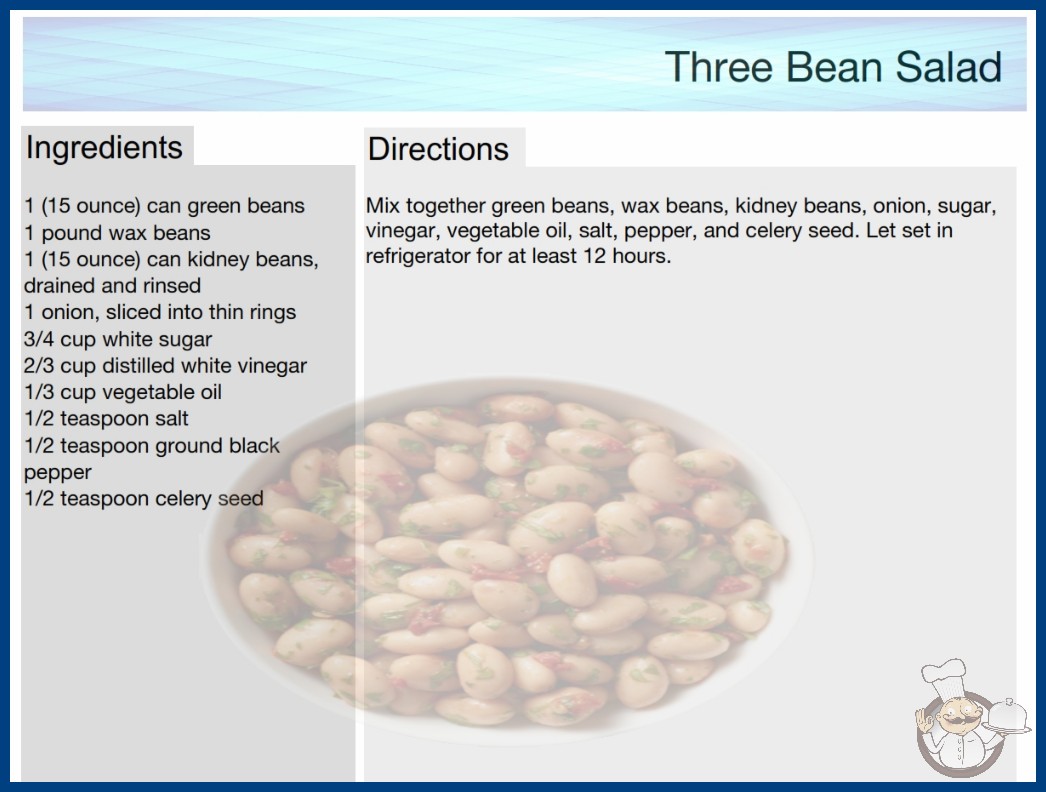 Three Bean Salad

Ingredients

1 (15 ounce) can green beans
1 pound wax beans
1 (15 ounce) can kidney beans, drained and rinsed
1 onion, sliced into thin rings
3/4 cup white sugar
2/3 cup distilled white vinegar
1/3 cup vegetable oil
1/2 teaspoon salt
1/2 teaspoon ground black pepper
1/2 teaspoon celery seed

Directions

Mix together green beans, wax beans, kidney beans, onion, sugar, vinegar, vegetable oil, salt, pepper, and celery seed. Let set in refrigerator for at least 12 hours.